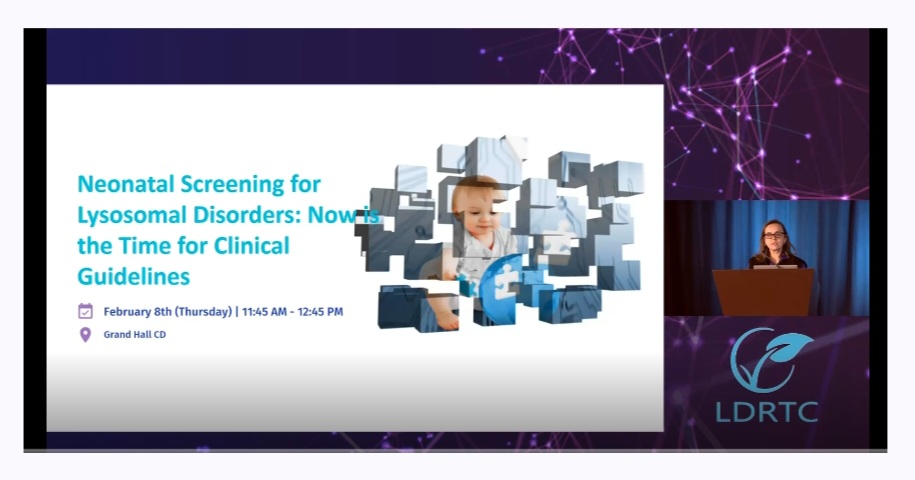 Neonatal Screening for Lysosomal Disorders: Now is the Time for Clinical Guidelines

February 8th (Thursday) | 11:45 AM - 12:45 PM

Grand Hall CD

LDRTC